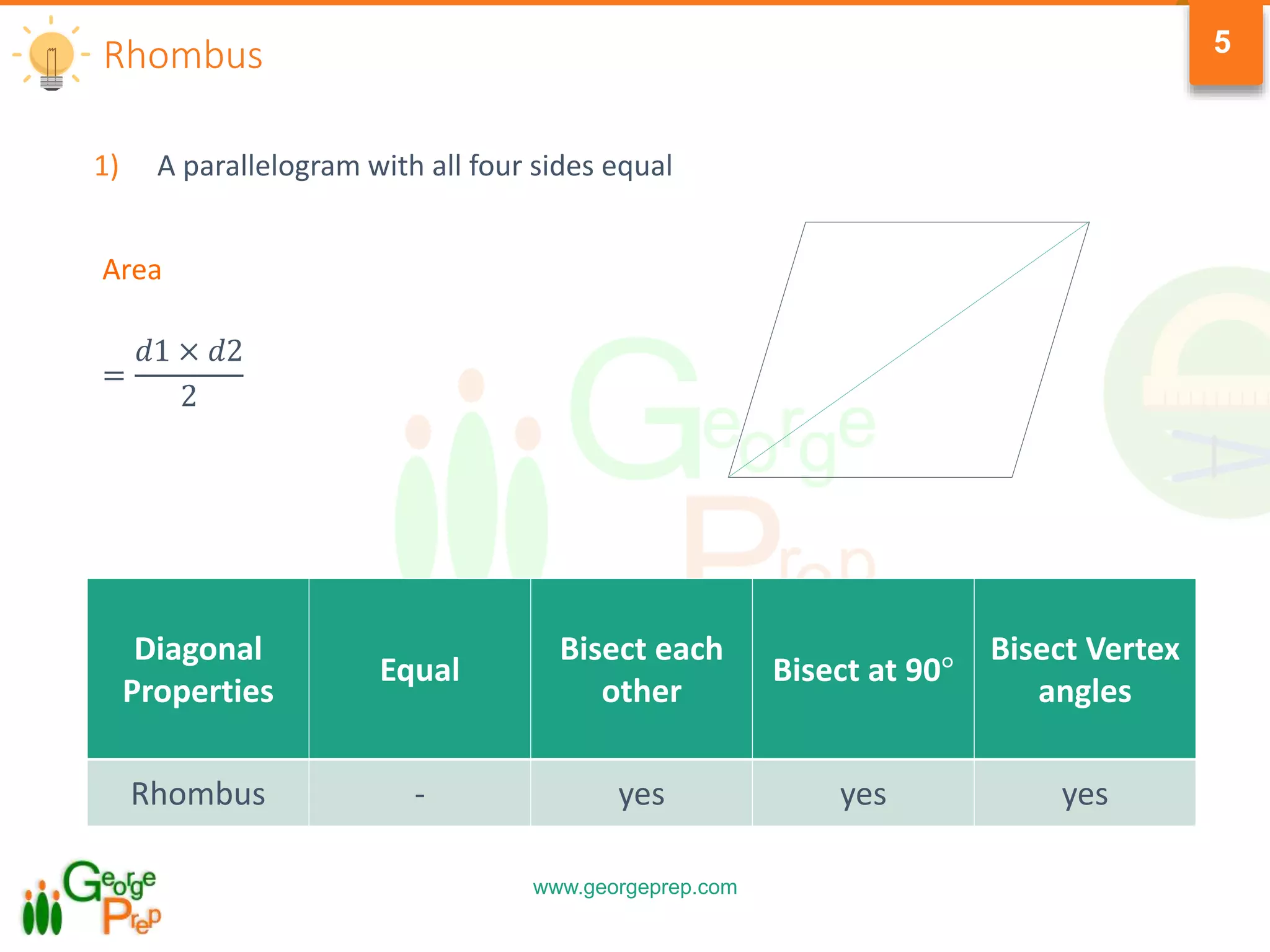 Rhombus

5

1) A parallelogram with all four sides equal

Area

$= \frac{d1 \times d2}{2}$

George Prep

| Diagonal Properties | Equal | Bisect each other | Bisect at 90° | Bisect Vertex angles |
|---|---|---|---|---|
| Rhombus | - | yes | yes | yes |

George Prep

www.georgeprep.com